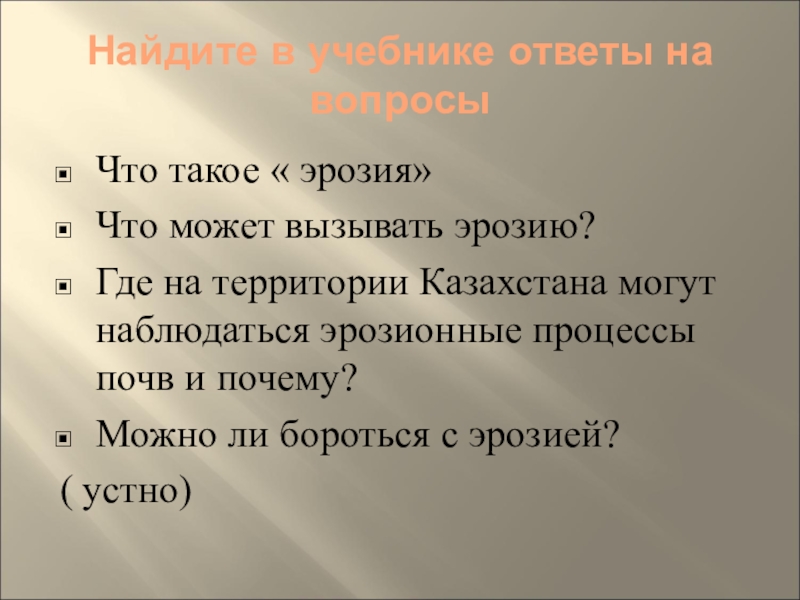 Найдите в учебнике ответы на вопросы

Что такое « эрозия»

Что может вызывать эрозию?

Где на территории Казахстана могут наблюдаться эрозионные процессы почв и почему?

Можно ли бороться с эрозией?

( устно)